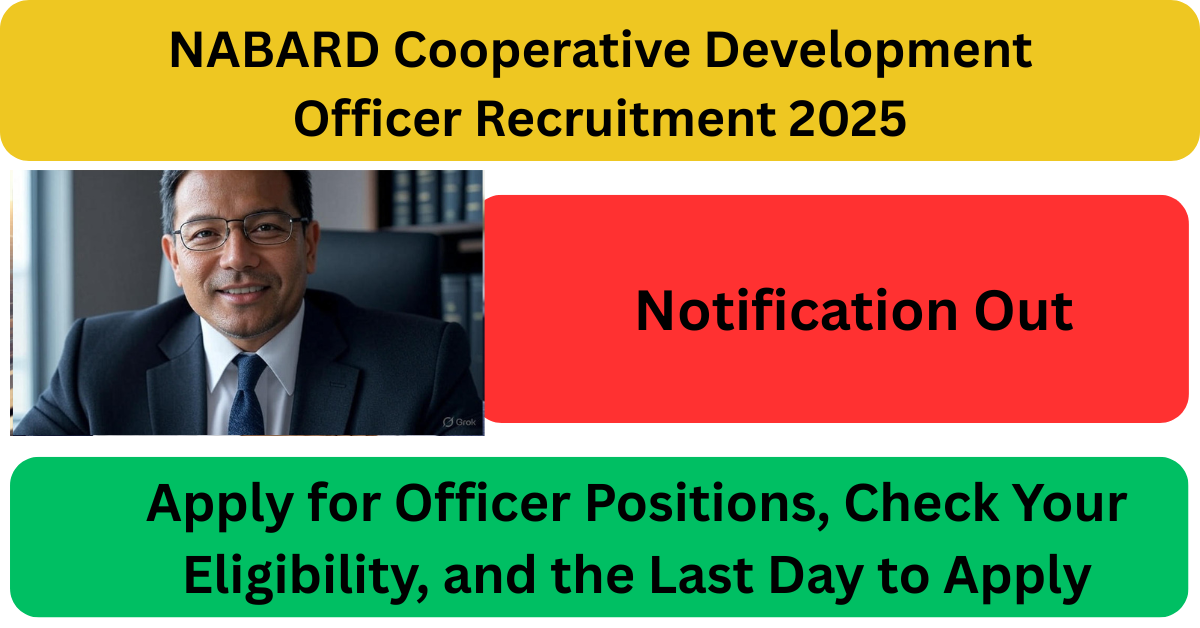 NABARD Cooperative Development Officer Recruitment 2025

Grok

Notification Out

Apply for Officer Positions, Check Your Eligibility, and the Last Day to Apply